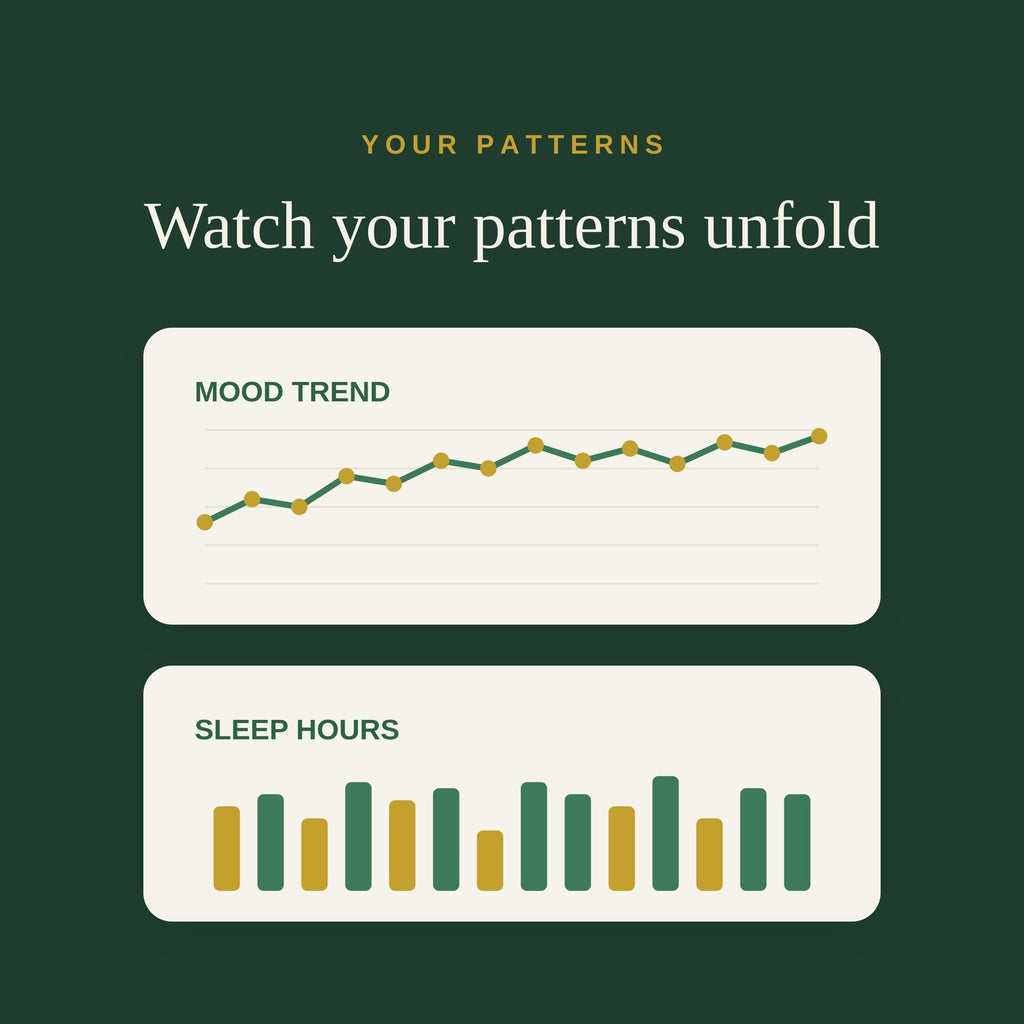 YOUR PATTERNS

Watch your patterns unfold

MOOD TREND

SLEEP HOURS